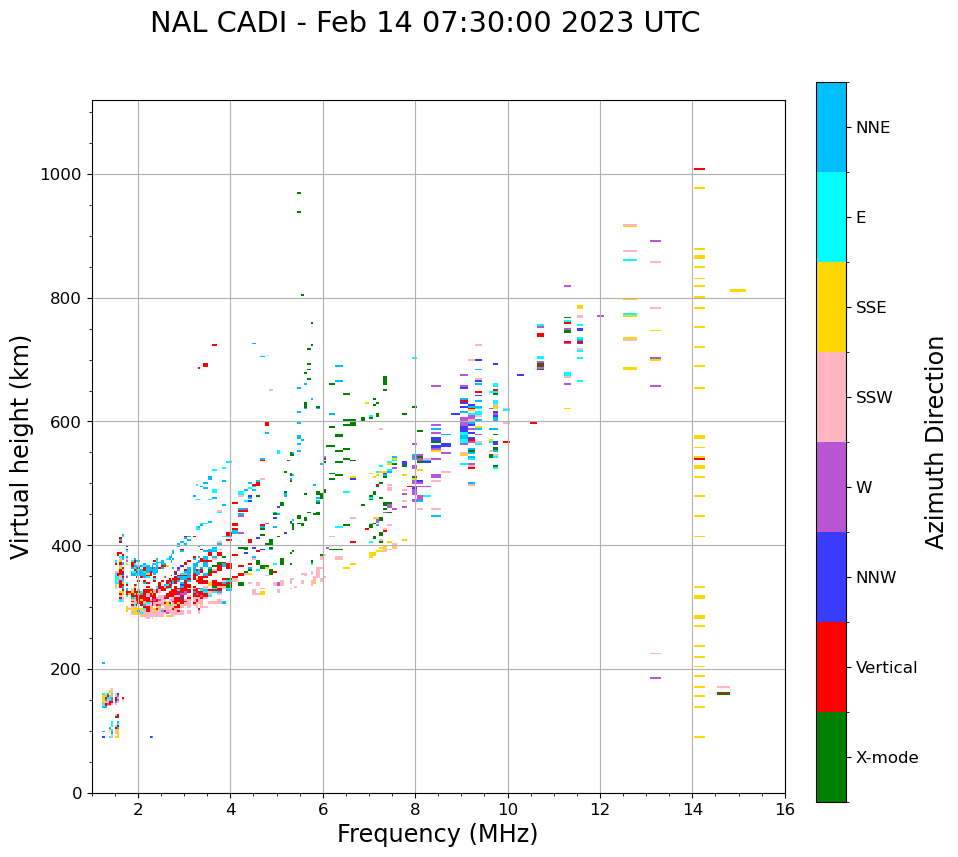 NAL CADI - Feb 14 07:30:00 2023 UTC

Virtual height (km)

1000
800
600
400
200
0

2
4
6
8
10
12
14
16

Frequency (MHz)

NNE
E
SSE
SSW
W
NNW
Vertical
X-mode

Azimuth Direction